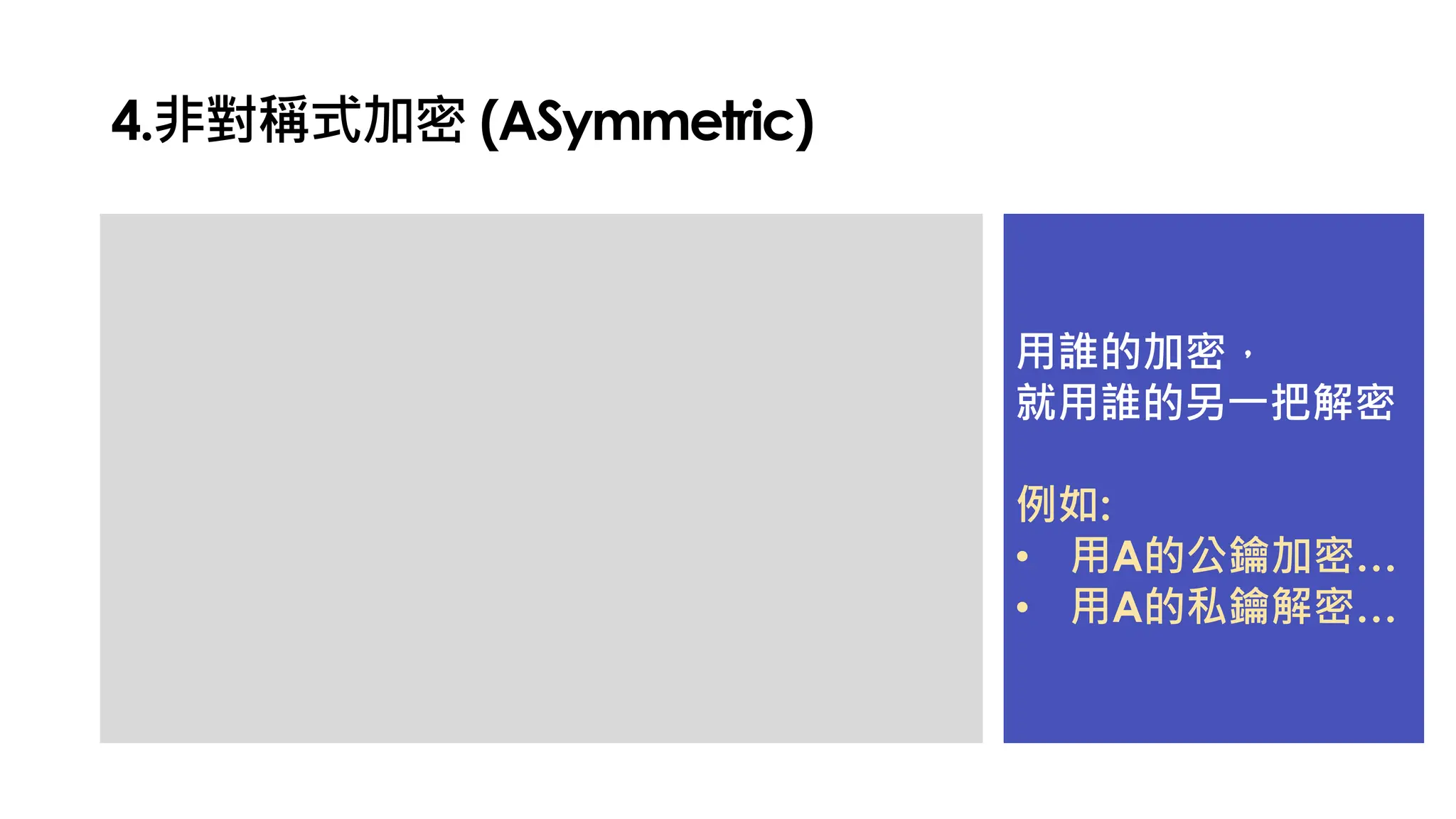 4.非對稱式加密 (ASymmetric)

用誰的加密，
就用誰的另一把解密

例如:
• 用A的公鑰加密...
• 用A的私鑰解密...